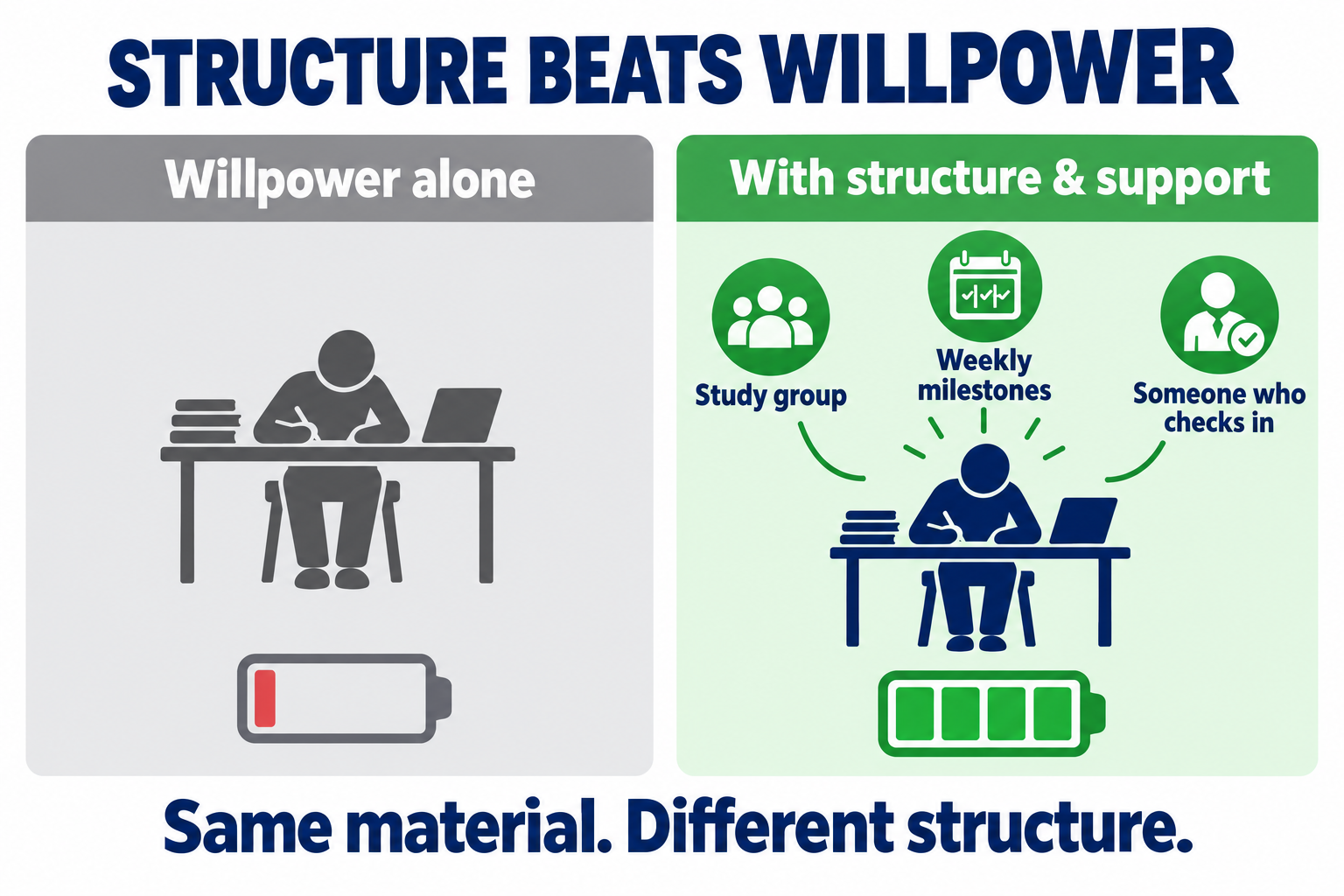 STRUCTURE BEATS WILLPOWER

Willpower alone

With structure & support

Study group

Weekly milestones

Someone who checks in

Same material. Different structure.